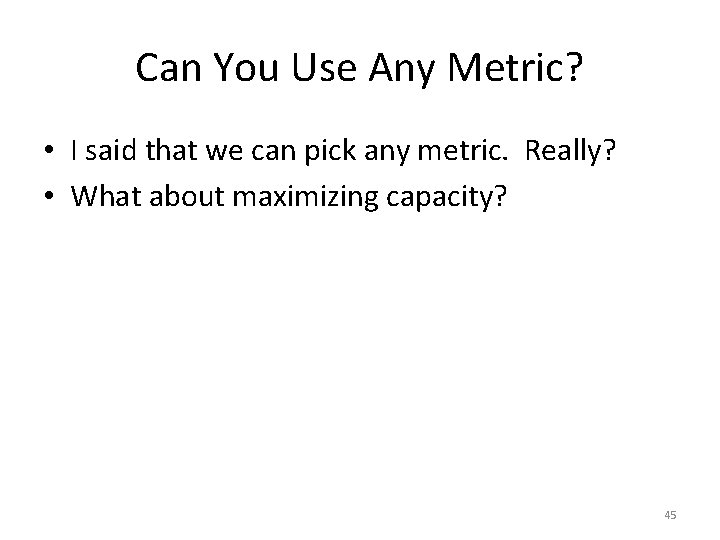 Can You Use Any Metric?

• I said that we can pick any metric. Really?
• What about maximizing capacity?

45